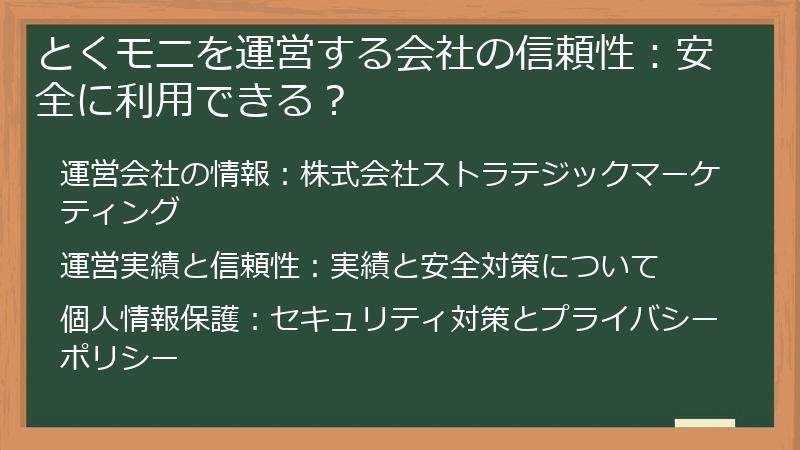 とくモニを運営する会社の信頼性：安全に利用できる？

運営会社の情報：株式会社ストラテジックマーケティング

運営実績と信頼性：実績と安全対策について

個人情報保護：セキュリティ対策とプライバシーポリシー